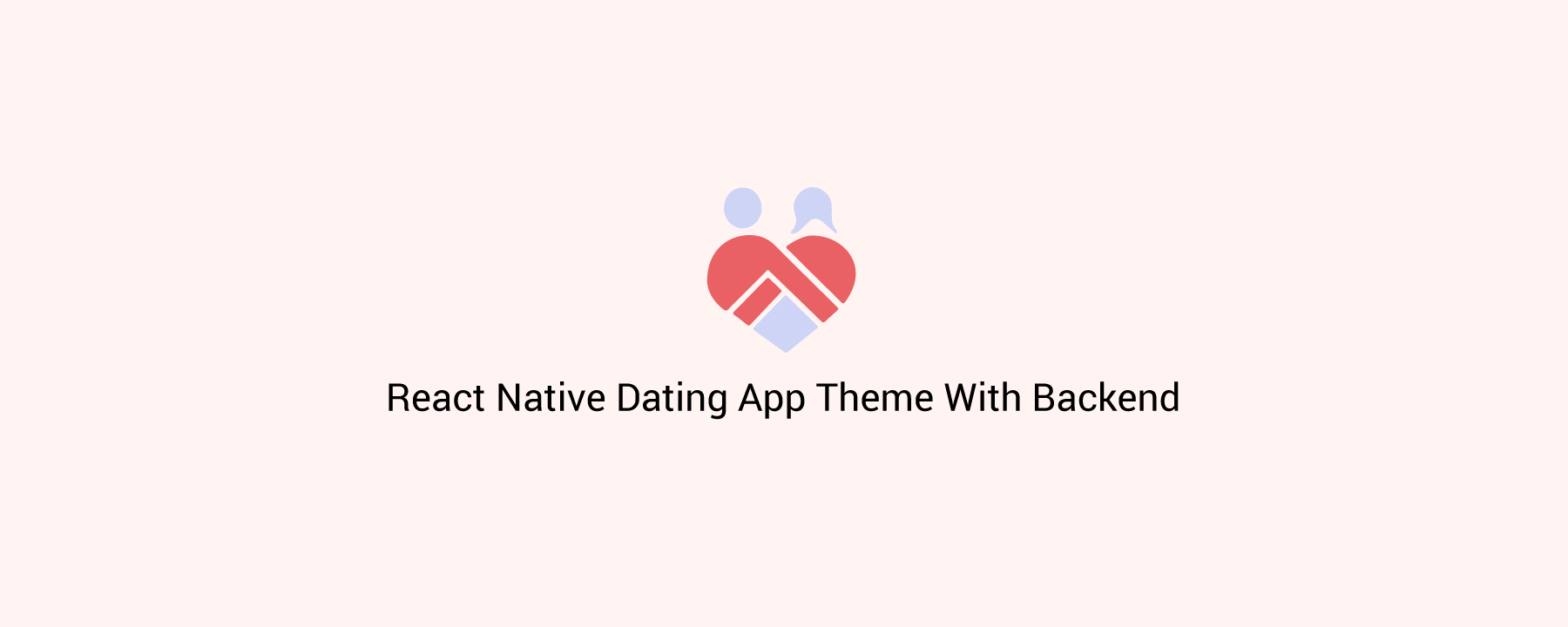 React Native Dating App Theme With Backend